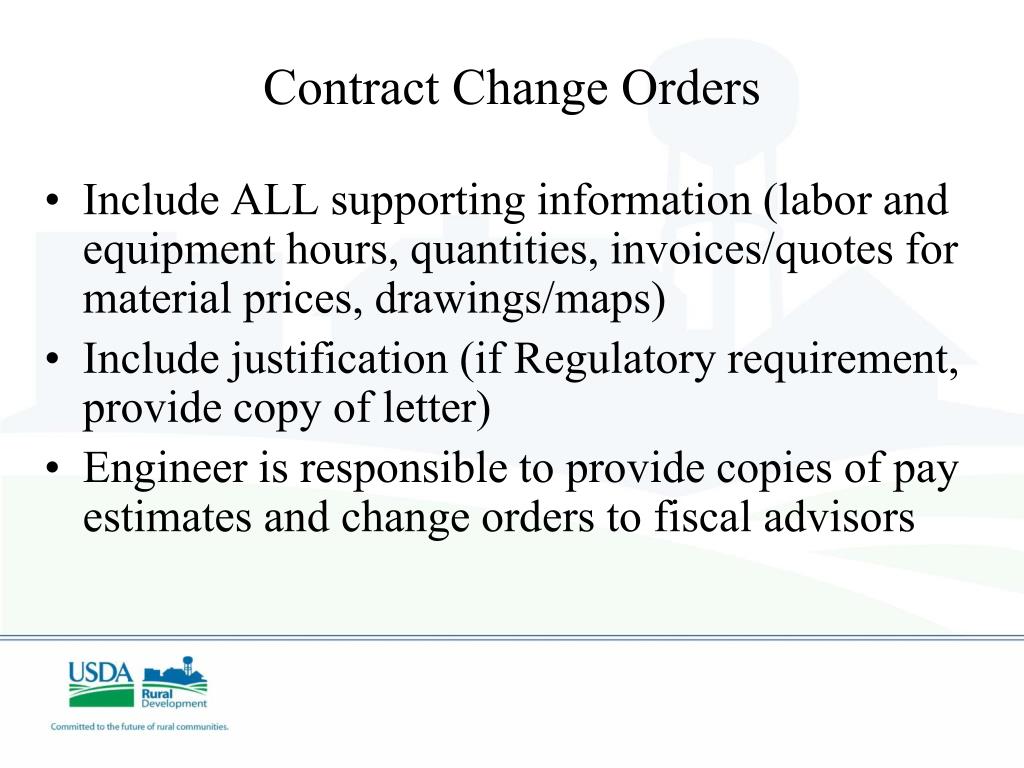 Contract Change Orders

• Include ALL supporting information (labor and equipment hours, quantities, invoices/quotes for material prices, drawings/maps)
• Include justification (if Regulatory requirement, provide copy of letter)
• Engineer is responsible to provide copies of pay estimates and change orders to fiscal advisors

USDA
Rural Development
Committed to the future of rural communities.